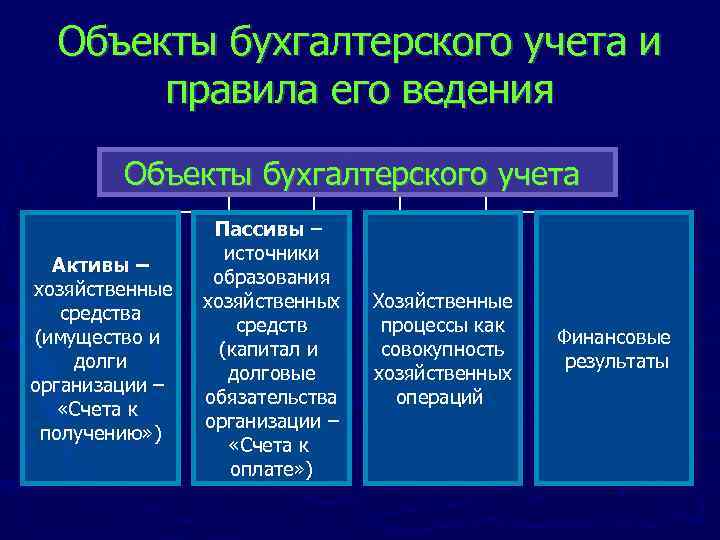 Объекты бухгалтерского учета и правила его ведения

Объекты бухгалтерского учета

Активы – хозяйственные средства (имущество и долги организации – «Счета к получению»)

Пассивы – источники образования хозяйственных средств (капитал и долговые обязательства организации – «Счета к оплате»)

Хозяйственные процессы как совокупность хозяйственных операций

Финансовые результаты